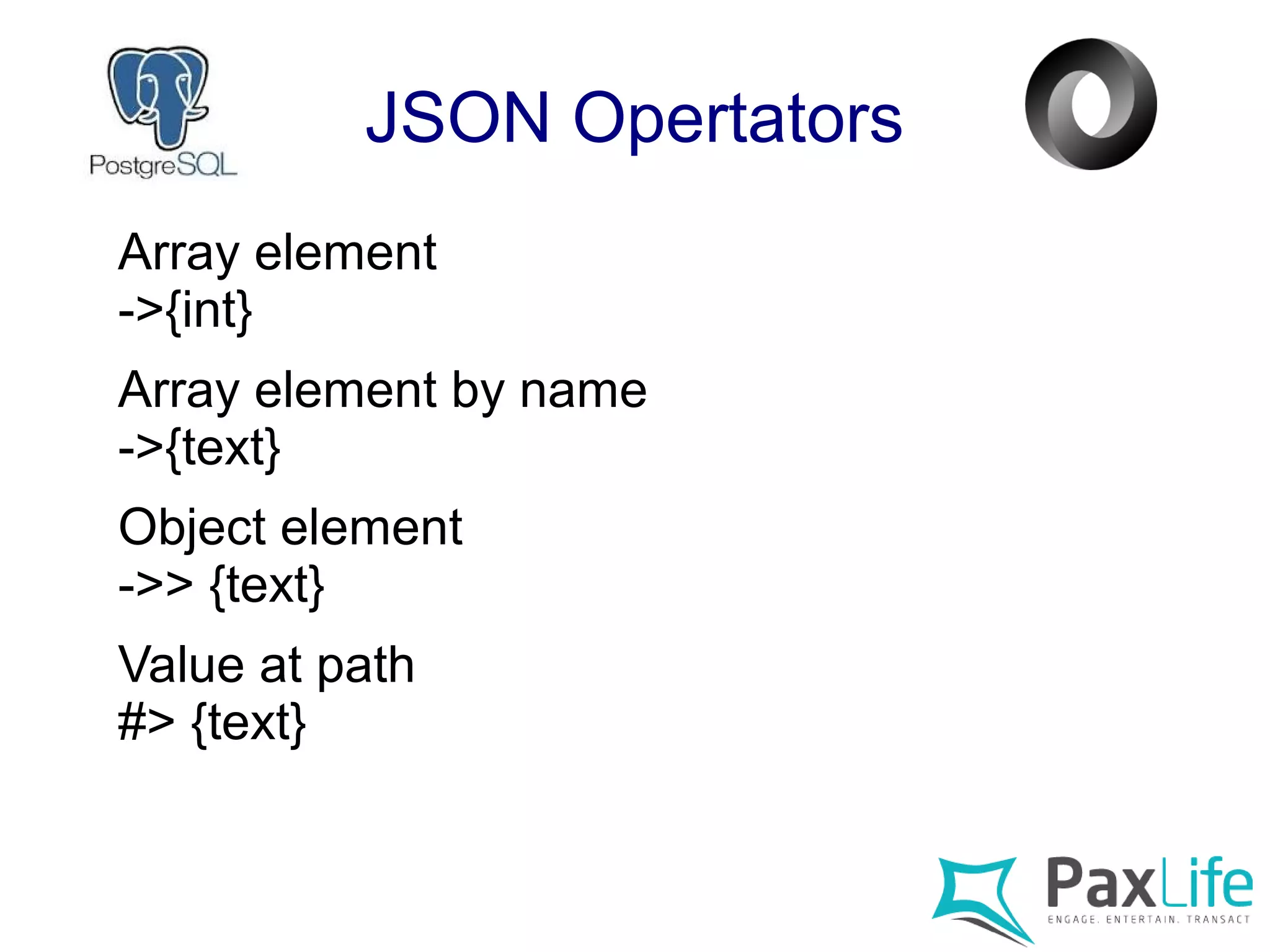 PostgreSQL

JSON Opertators

Array element
->{int}

Array element by name
->{text}

Object element
->> {text}

Value at path
#> {text}

PaxLife
ENGAGE. ENTERTAIN. TRANSACT